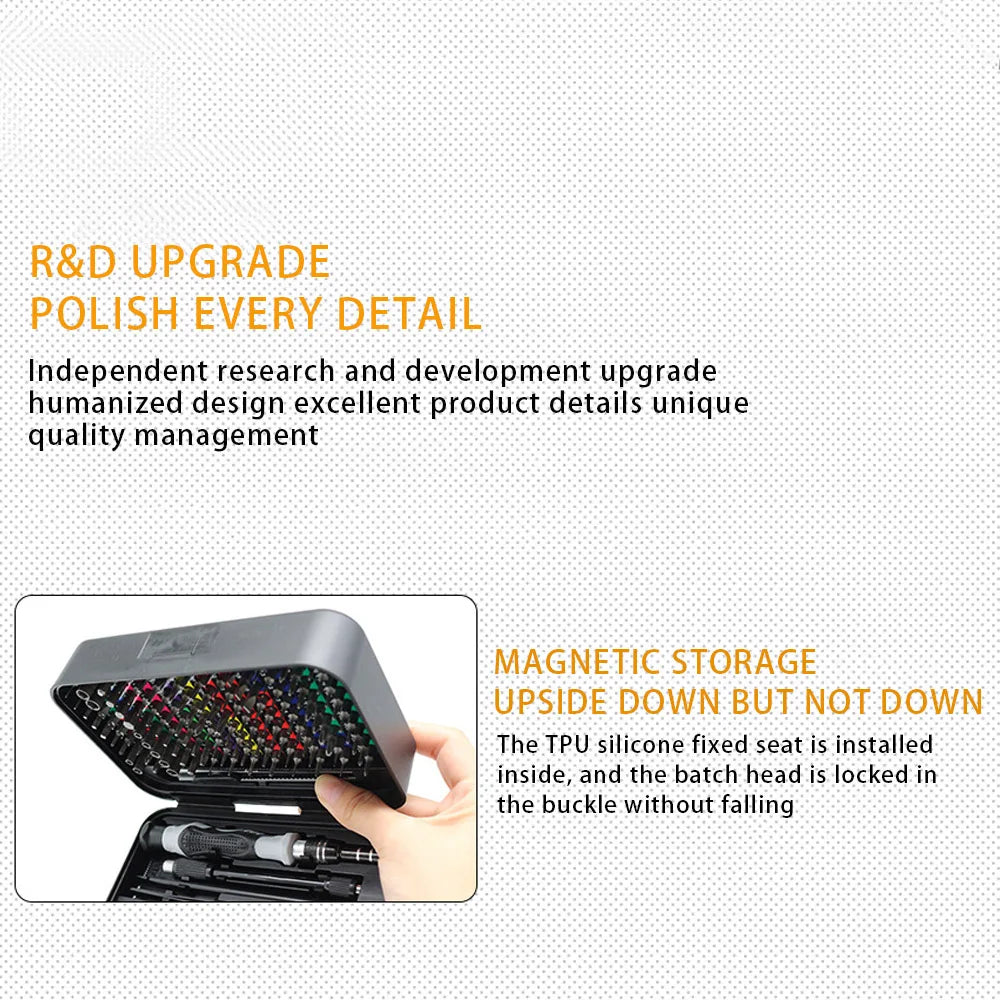 R&D UPGRADE
POLISH EVERY DETAIL

Independent research and development upgrade humanized design excellent product details unique quality management

MAGNETIC STORAGE
UPSIDE DOWN BUT NOT DOWN

The TPU silicone fixed seat is installed inside, and the batch head is locked in the buckle without falling